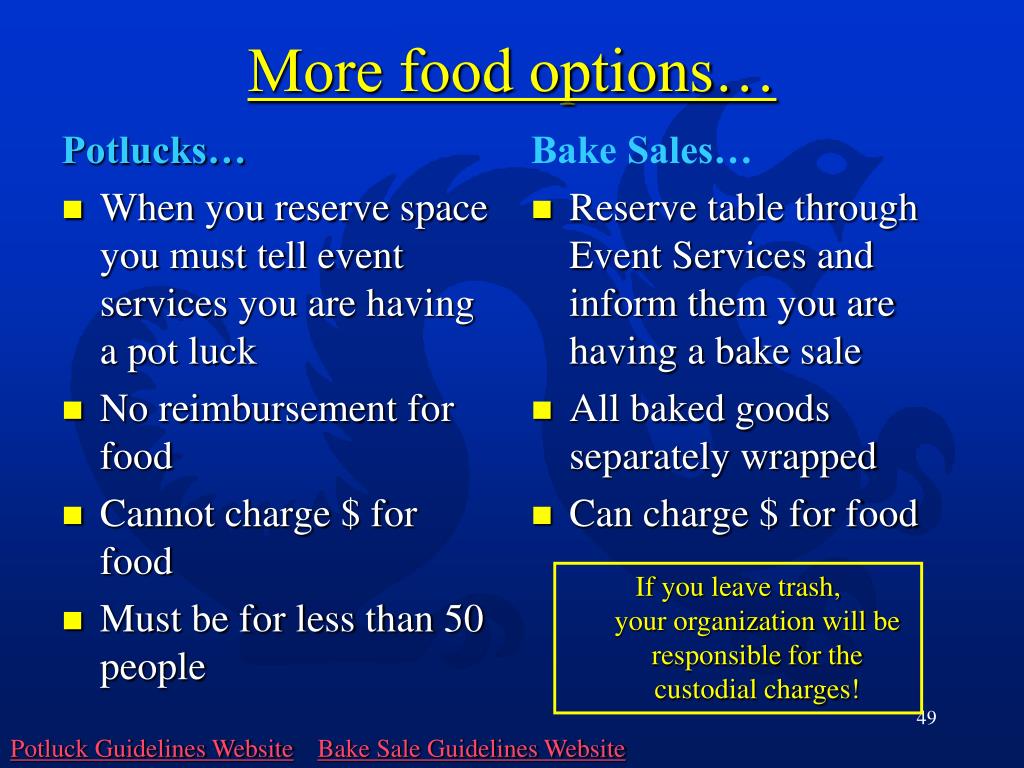 More food options…

Potlucks…

- When you reserve space you must tell event services you are having a pot luck
- No reimbursement for food
- Cannot charge \$ for food
- Must be for less than 50 people

Bake Sales…

- Reserve table through Event Services and inform them you are having a bake sale
- All baked goods separately wrapped
- Can charge \$ for food

If you leave trash, your organization will be responsible for the custodial charges!

49

Potluck Guidelines Website Bake Sale Guidelines Website